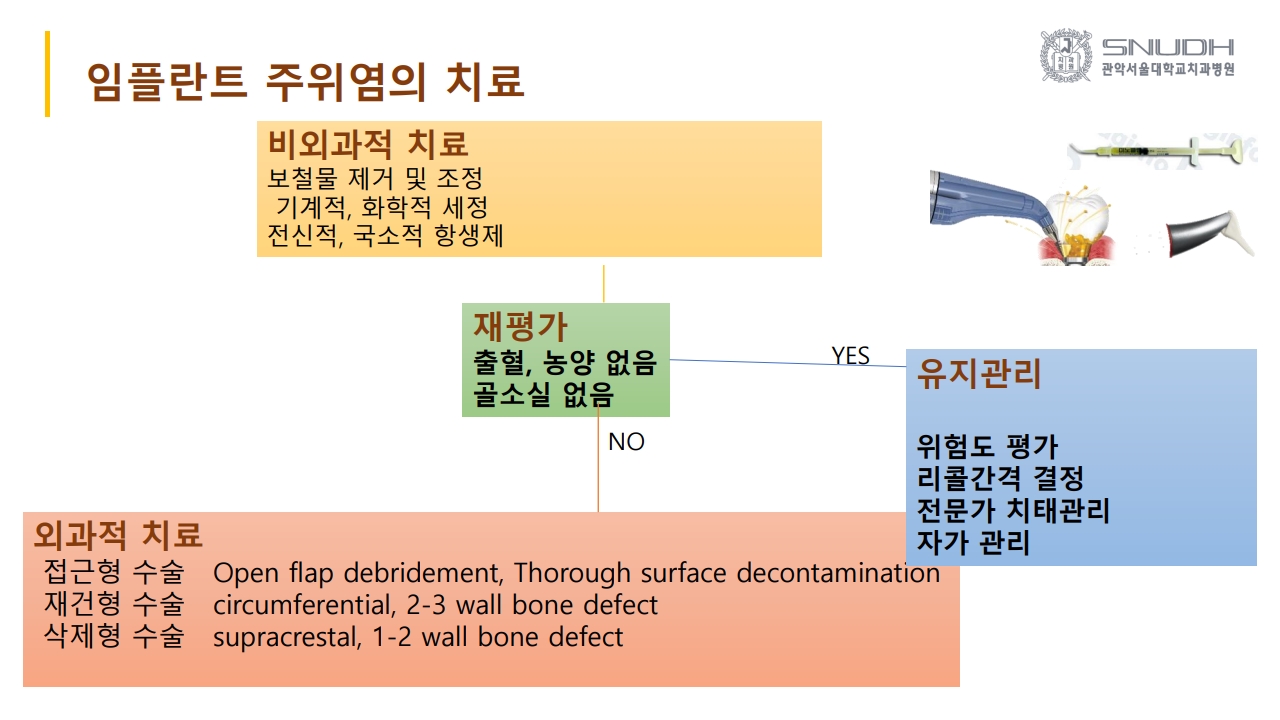 임플란트 주위염의 치료

SNUDH
관악서울대학교치과병원

비외과적 치료
보철물 제거 및 조정
기계적, 화학적 세정
전신적, 국소적 항생제

재평가
출혈, 농양 없음
골소실 없음

YES

유지관리

위험도 평가
리콜간격 결정
전문가 치태관리
자가 관리

NO

외과적 치료
접근형 수술 Open flap debridement, Thorough surface decontamination
재건형 수술 circumferential, 2-3 wall bone defect
삭제형 수술 supracrestal, 1-2 wall bone defect